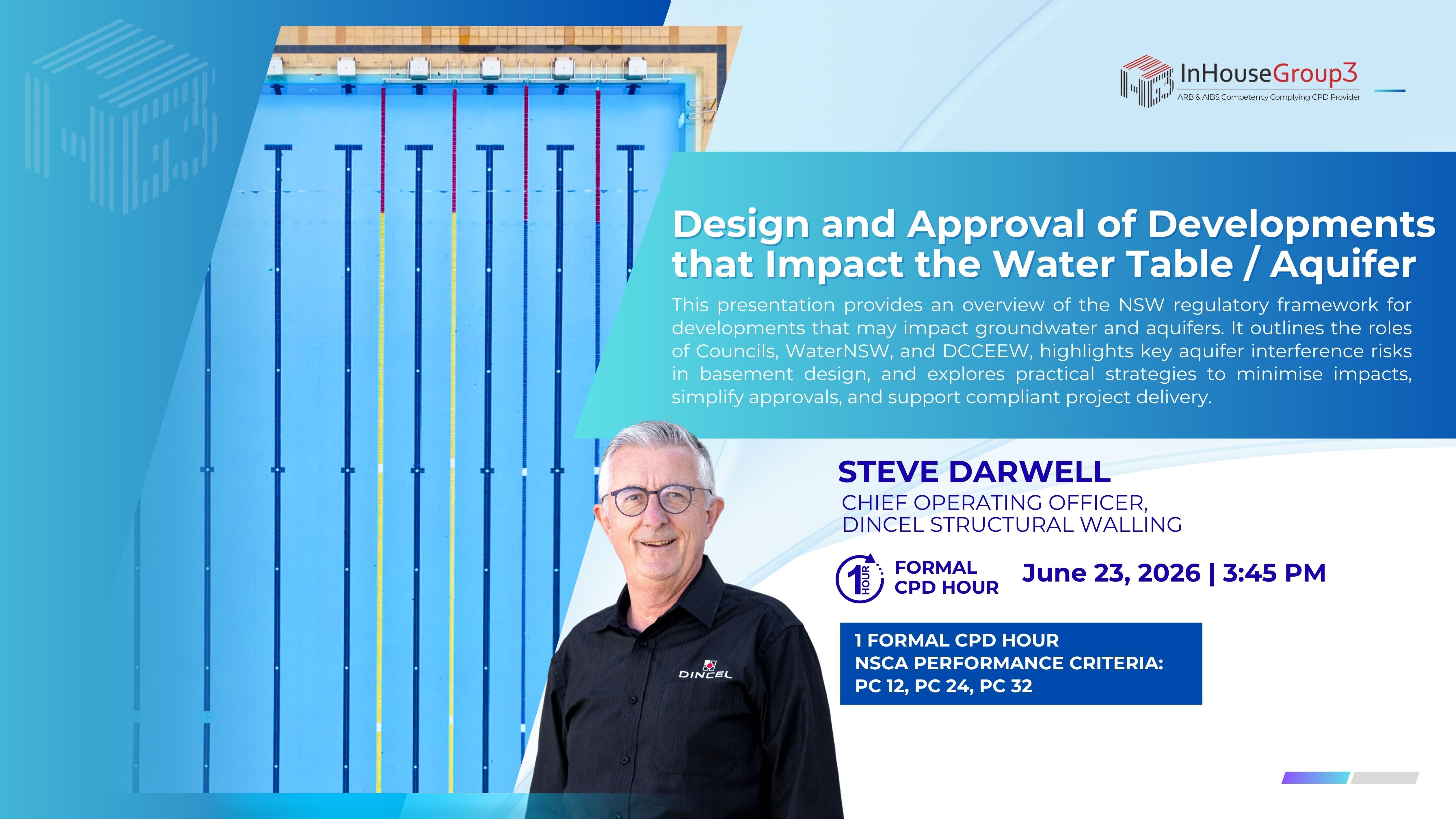 InHouseGroup3
ARB & AIBS Competency Complying CPD Provider

Design and Approval of Developments that Impact the Water Table / Aquifer

This presentation provides an overview of the NSW regulatory framework for developments that may impact groundwater and aquifers. It outlines the roles of Councils, WaterNSW, and DCCEEW, highlights key aquifer interference risks in basement design, and explores practical strategies to minimise impacts, simplify approvals, and support compliant project delivery.

STEVE DARWELL
CHIEF OPERATING OFFICER,
DINCEL STRUCTURAL WALLING

1 HOUR
FORMAL CPD HOUR

June 23, 2026 | 3:45 PM

1 FORMAL CPD HOUR
NSCA PERFORMANCE CRITERIA:
PC 12, PC 24, PC 32

DINCEL